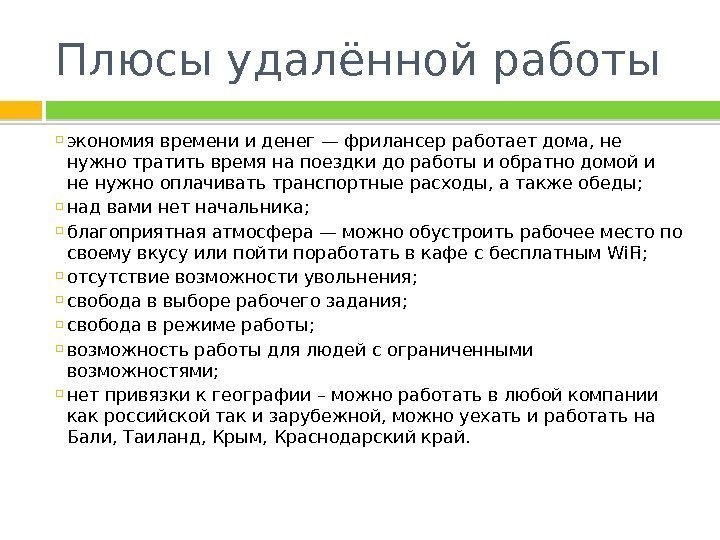 Плюсы удалённой работы

экономия времени и денег — фрилансер работает дома, не нужно тратить время на поездки до работы и обратно домой и не нужно оплачивать транспортные расходы, а также обеды;

над вами нет начальника;

благоприятная атмосфера — можно обустроить рабочее место по своему вкусу или пойти поработать в кафе с бесплатным WiFi;

отсутствие возможности увольнения;

свобода в выборе рабочего задания;

свобода в режиме работы;

возможность работы для людей с ограниченными возможностями;

нет привязки к географии – можно работать в любой компании как российской так и зарубежной, можно уехать и работать на Бали, Таиланд, Крым, Краснодарский край.